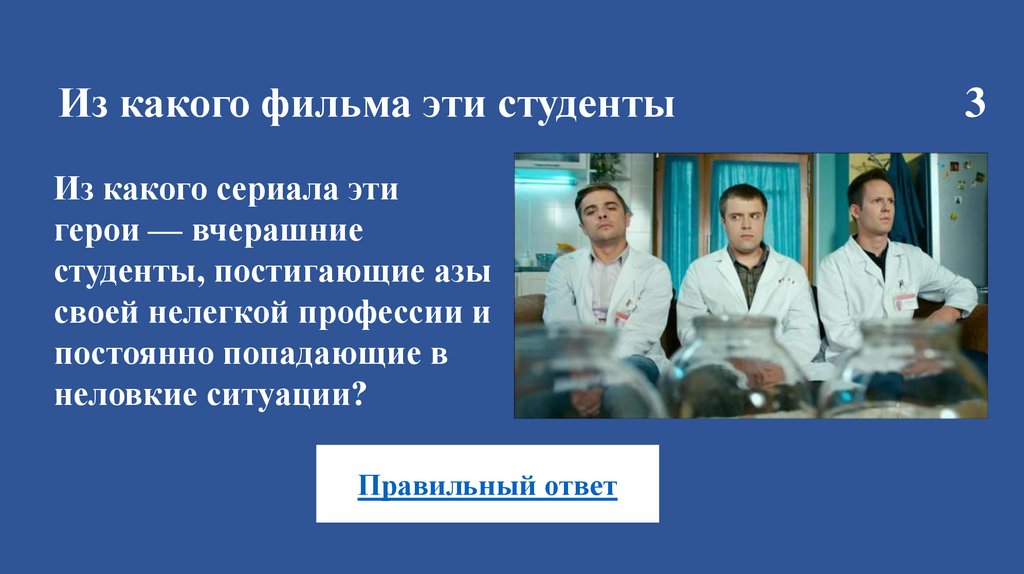 Из какого фильма эти студенты

3

Из какого сериала эти герои — вчерашние студенты, постигающие азы своей нелегкой профессии и постоянно попадающие в неловкие ситуации?

Правильный ответ